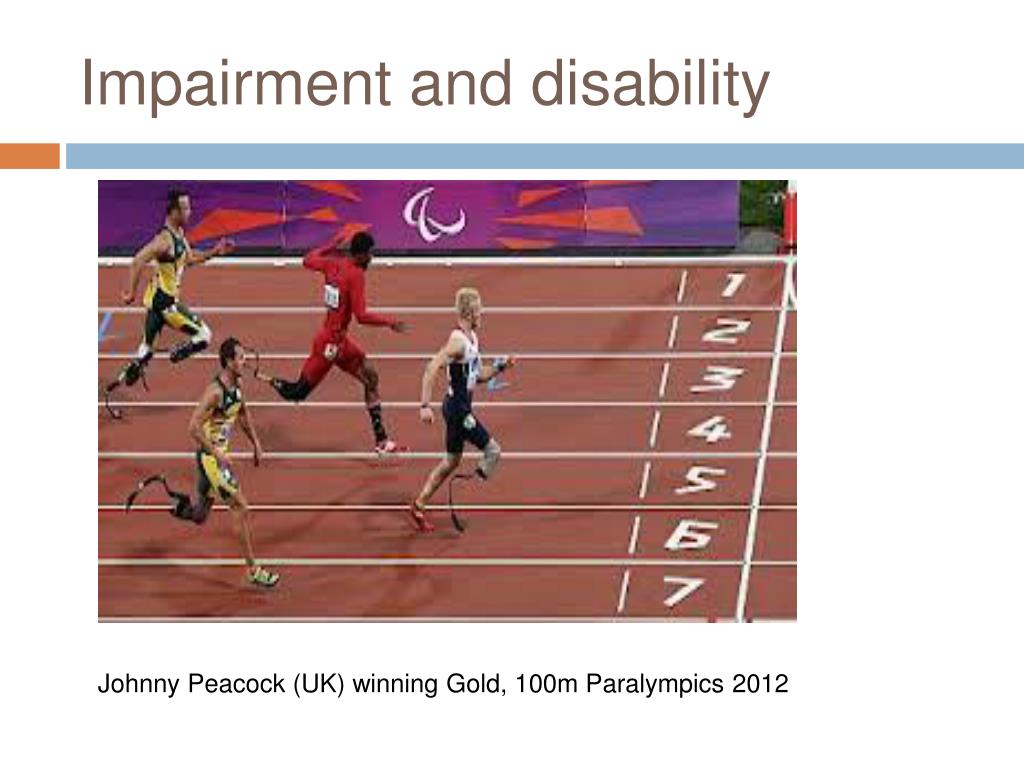 Impairment and disability

1
2
3
4
5
6
7

Johnny Peacock (UK) winning Gold, 100m Paralympics 2012